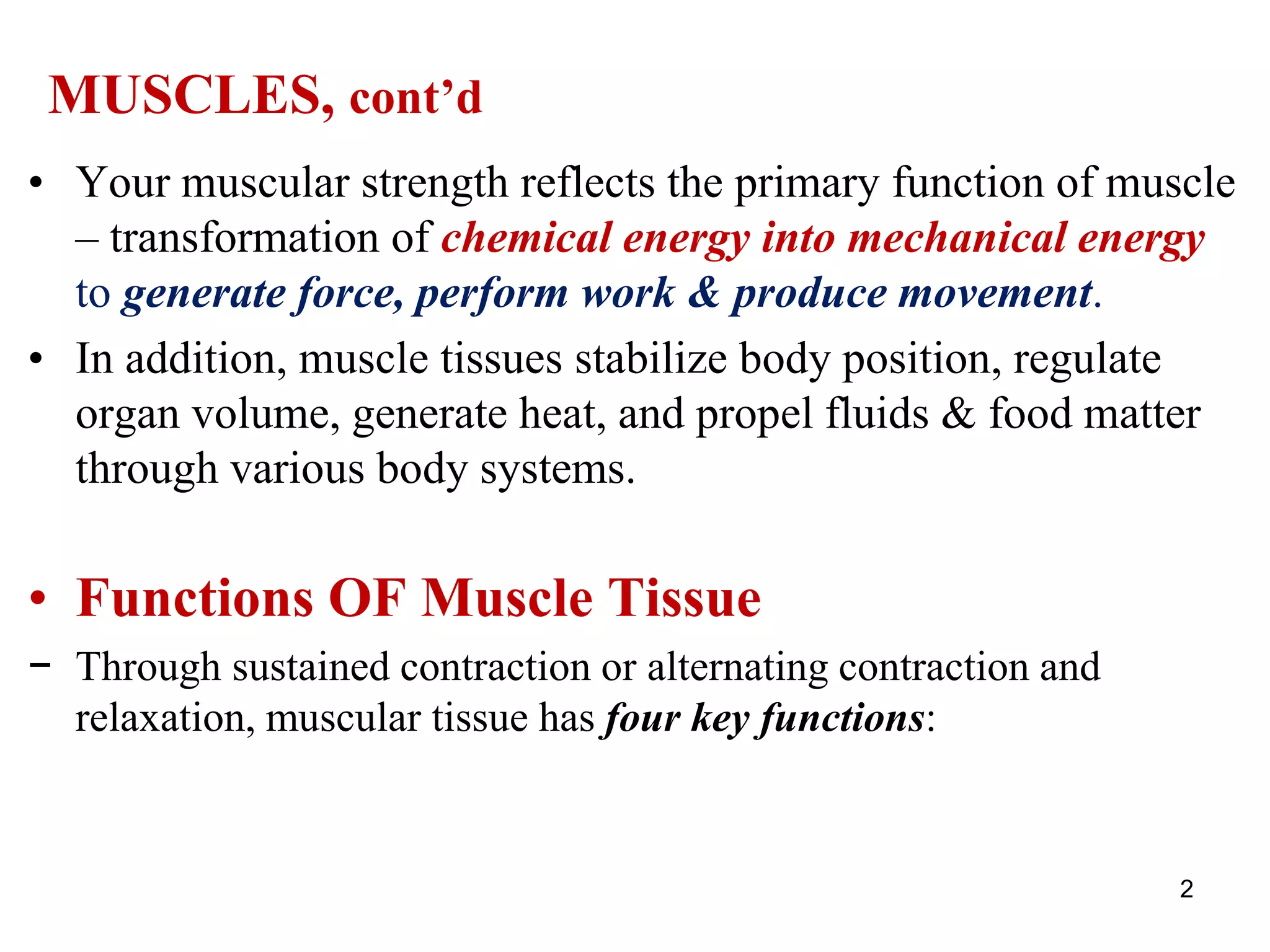 MUSCLES, cont’d

• Your muscular strength reflects the primary function of muscle – transformation of chemical energy into mechanical energy to generate force, perform work & produce movement.

• In addition, muscle tissues stabilize body position, regulate organ volume, generate heat, and propel fluids & food matter through various body systems.

• Functions OF Muscle Tissue

– Through sustained contraction or alternating contraction and relaxation, muscular tissue has four key functions:

2